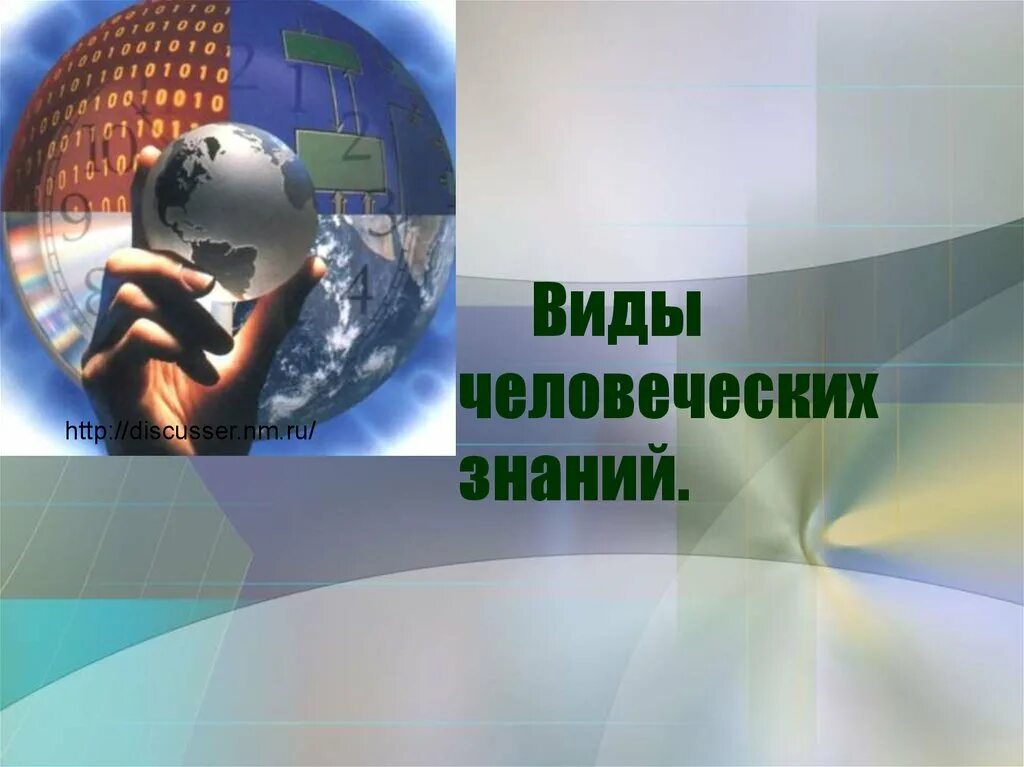 http://discusser.nm.ru/

Виды человеческих знаний.